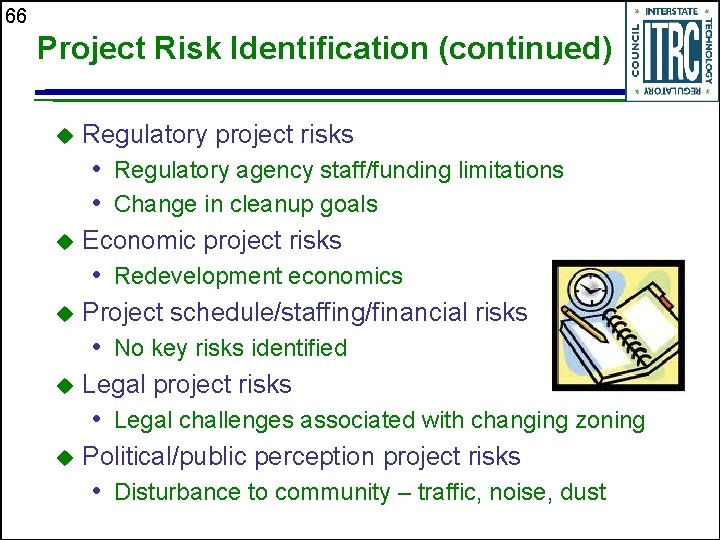 66

Project Risk Identification (continued)

INTERSTATE TECHNOLOGY REGULATORY COUNCIL
ITRC

◆ Regulatory project risks
• Regulatory agency staff/funding limitations
• Change in cleanup goals
◆ Economic project risks
• Redevelopment economics
◆ Project schedule/staffing/financial risks
• No key risks identified
◆ Legal project risks
• Legal challenges associated with changing zoning
◆ Political/public perception project risks
• Disturbance to community – traffic, noise, dust